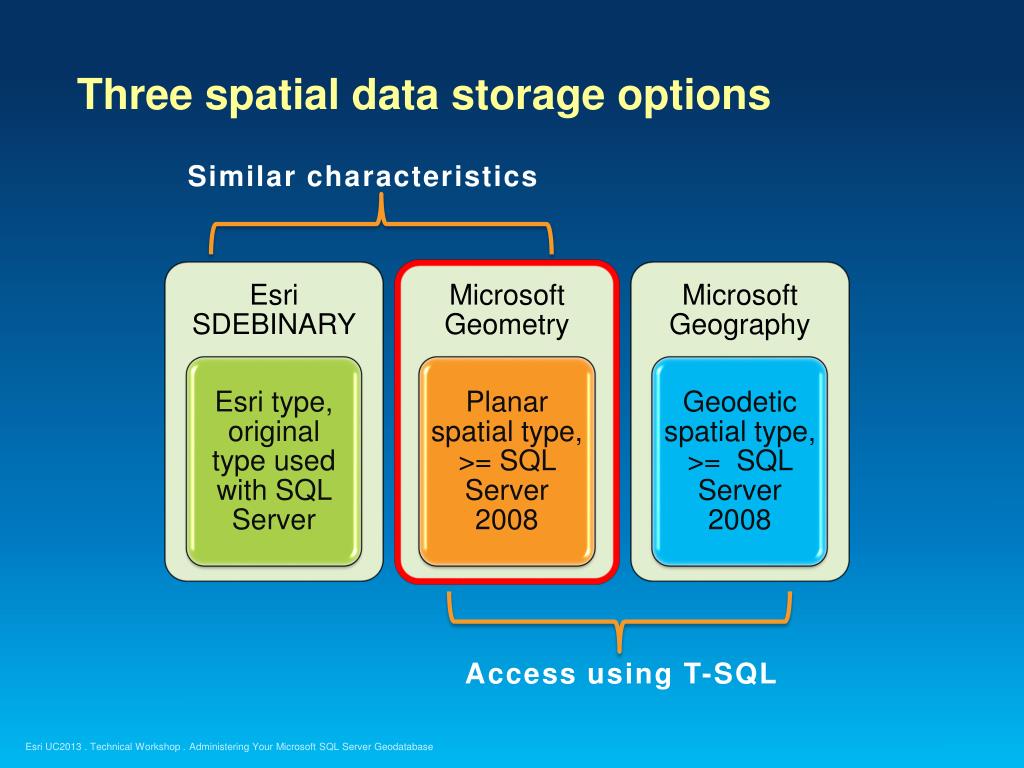 Three spatial data storage options

Similar characteristics

Esri SDEBINARY

Esri type, original type used with SQL Server

Microsoft Geometry

Planar spatial type, >= SQL Server 2008

Microsoft Geography

Geodetic spatial type, >= SQL Server 2008

Access using T-SQL

Esri UC2013 . Technical Workshop . Administering Your Microsoft SQL Server Geodatabase